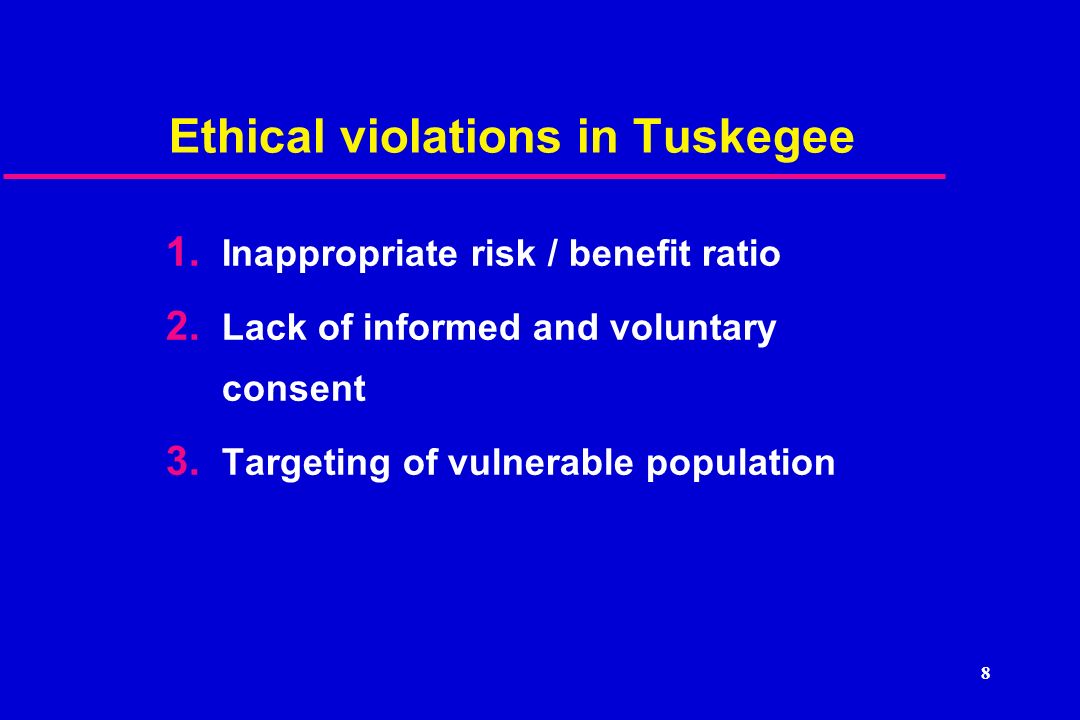 Ethical violations in Tuskegee

1. Inappropriate risk / benefit ratio
2. Lack of informed and voluntary consent
3. Targeting of vulnerable population

8